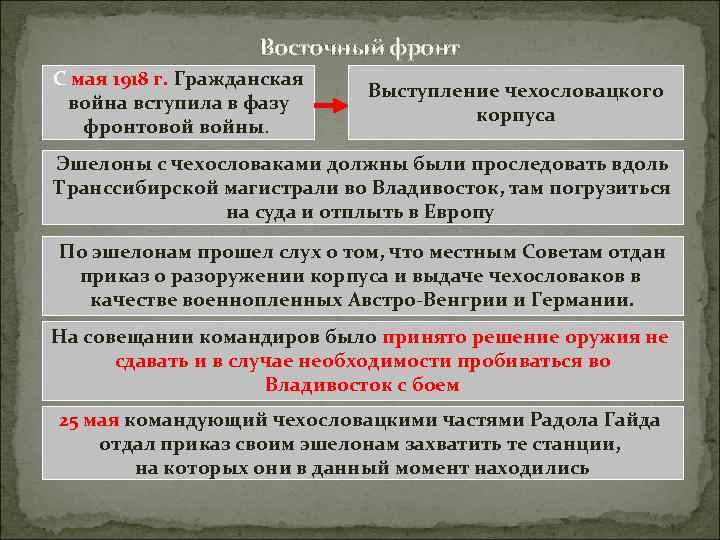 Восточный фронт

С мая 1918 г. Гражданская война вступила в фазу фронтовой войны.

Выступление чехословацкого корпуса

Эшелоны с чехословаками должны были проследовать вдоль Транссибирской магистрали во Владивосток, там погрузиться на суда и отплыть в Европу

По эшелонам прошел слух о том, что местным Советам отдан приказ о разоружении корпуса и выдаче чехословаков в качестве военнопленных Австро-Венгрии и Германии.

На совещании командиров было принято решение оружия не сдавать и в случае необходимости пробиваться во Владивосток с боем

25 мая командующий чехословацкими частями Радола Гайда отдал приказ своим эшелонам захватить те станции, на которых они в данный момент находились